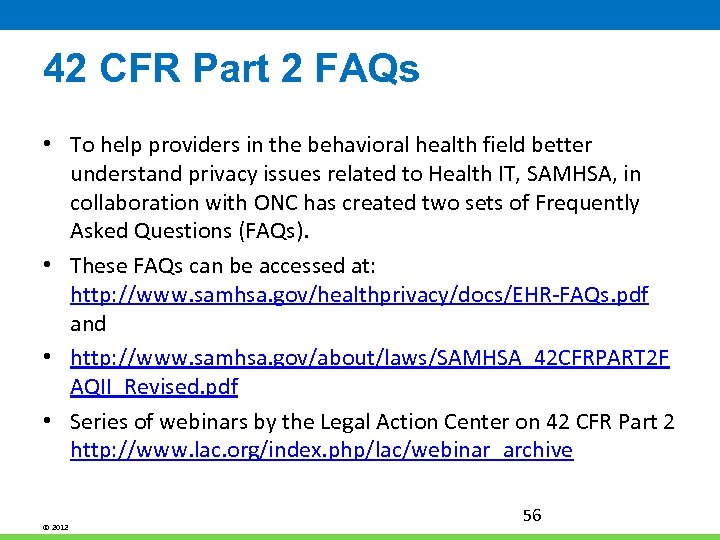 42 CFR Part 2 FAQs

• To help providers in the behavioral health field better understand privacy issues related to Health IT, SAMHSA, in collaboration with ONC has created two sets of Frequently Asked Questions (FAQs).

• These FAQs can be accessed at: http://www.samhsa.gov/healthprivacy/docs/EHR-FAQs.pdf and

• http://www.samhsa.gov/about/laws/SAMHSA_42CFRPART2FAQII_Revised.pdf

• Series of webinars by the Legal Action Center on 42 CFR Part 2 http://www.lac.org/index.php/lac/webinar_archive

56

© 2012